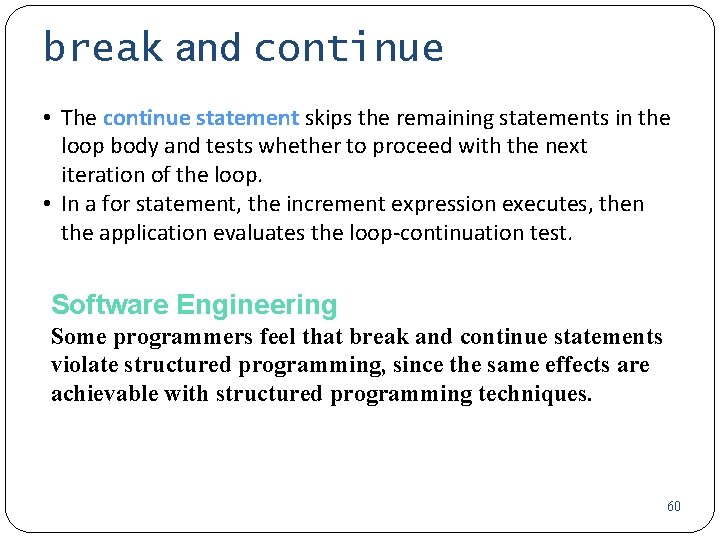 break and continue

• The continue statement skips the remaining statements in the loop body and tests whether to proceed with the next iteration of the loop.
• In a for statement, the increment expression executes, then the application evaluates the loop-continuation test.

Software Engineering
Some programmers feel that break and continue statements violate structured programming, since the same effects are achievable with structured programming techniques.

60